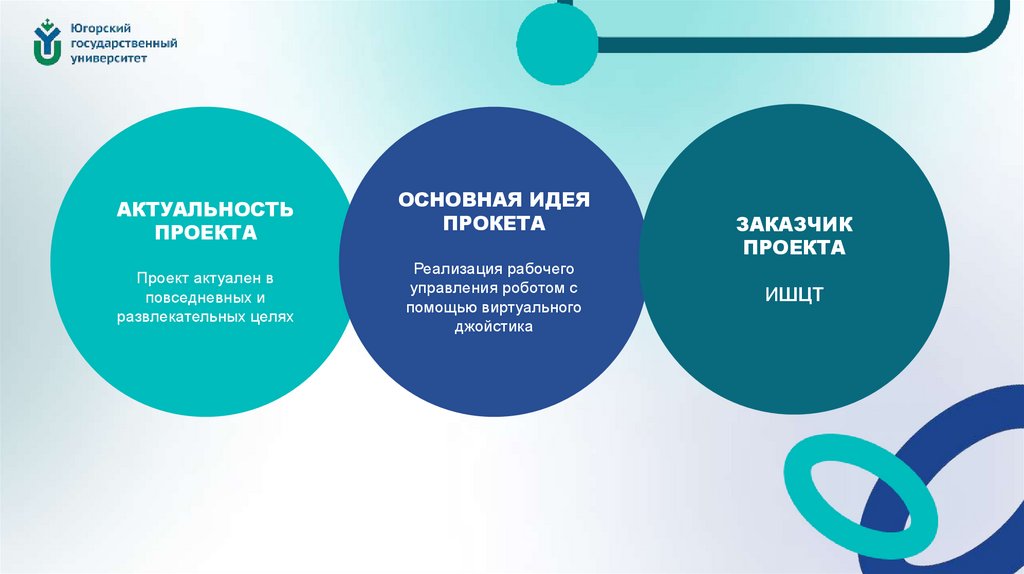 Югорский государственный университет

АКТУАЛЬНОСТЬ ПРОЕКТА

Проект актуален в повседневных и развлекательных целях

ОСНОВНАЯ ИДЕЯ ПРОКЕТА

Реализация рабочего управления роботом с помощью виртуального джойстика

ЗАКАЗЧИК ПРОЕКТА

ИШЦТ